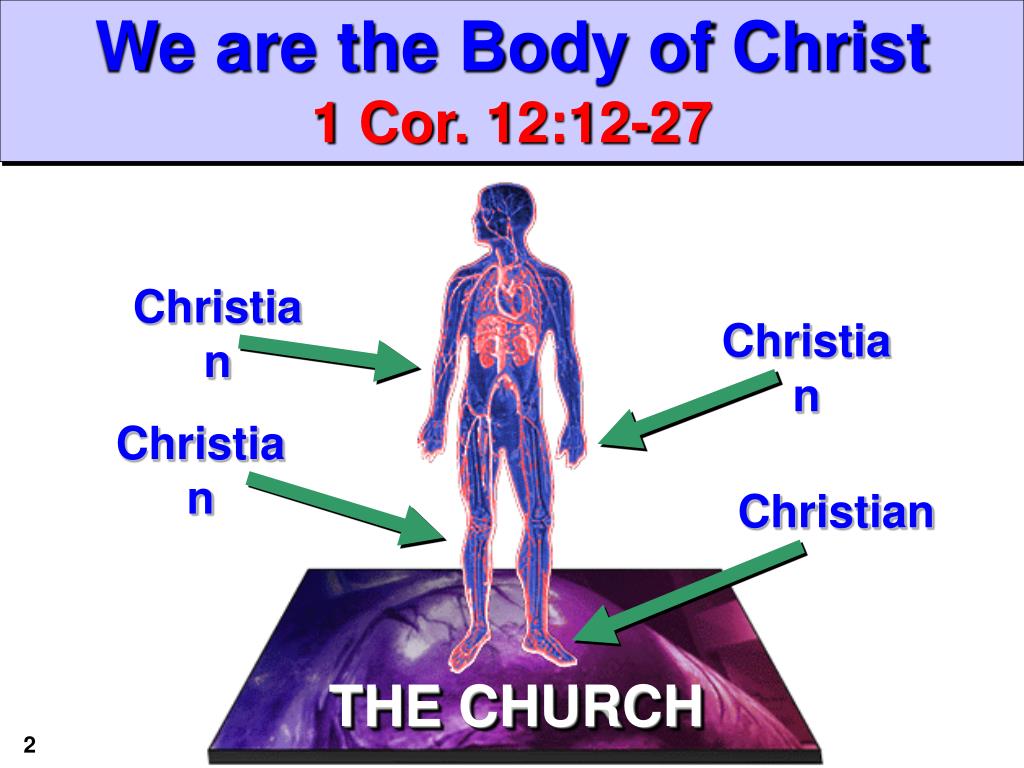 We are the Body of Christ
1 Cor. 12:12-27

Christian

Christian

Christian

Christian

THE CHURCH

2